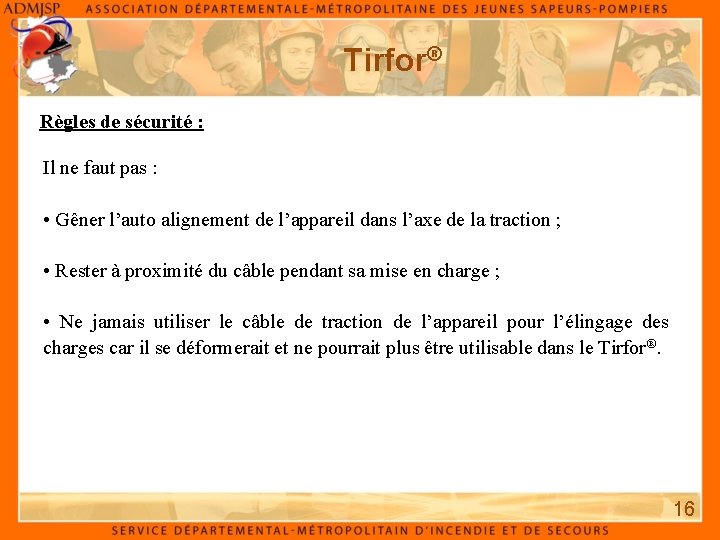 ADMJSP ASSOCIATION DÉPARTEMENTALE-MÉTROPOLITAINE DES JEUNES SAPEURS-POMPIERS

Tirfor®

Règles de sécurité :

Il ne faut pas :

• Gêner l'auto alignement de l'appareil dans l'axe de la traction ;

• Rester à proximité du câble pendant sa mise en charge ;

• Ne jamais utiliser le câble de traction de l'appareil pour l'élingage des charges car il se déformerait et ne pourrait plus être utilisable dans le Tirfor®.

16

SERVICE DÉPARTEMENTAL-MÉTROPOLITAIN D'INCENDIE ET DE SECOURS